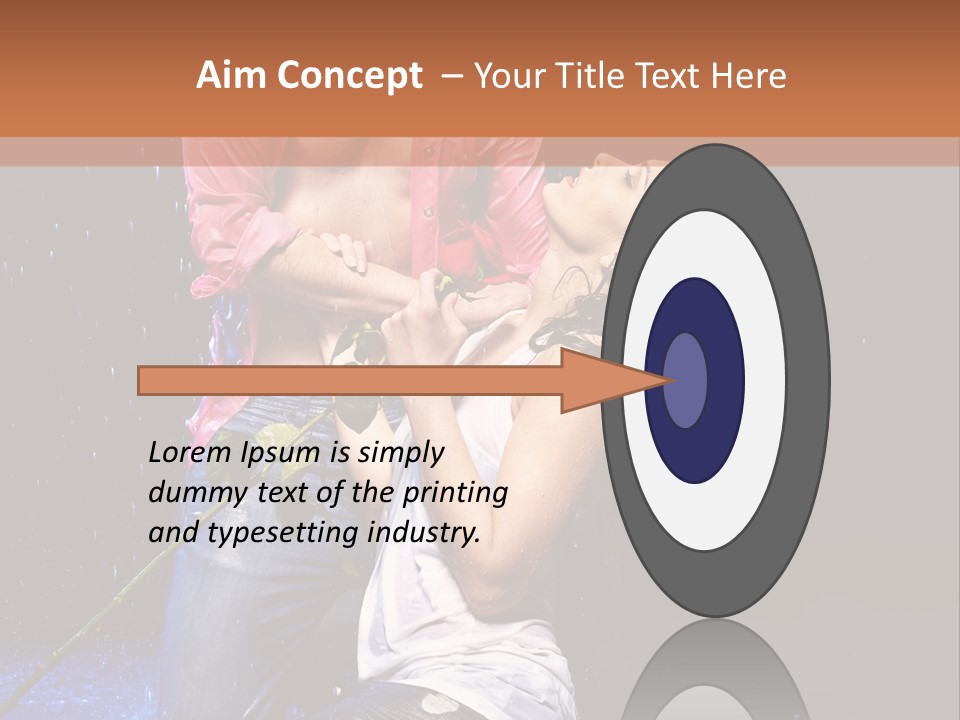 Aim Concept – Your Title Text Here

Lorem Ipsum is simply dummy text of the printing and typesetting industry.